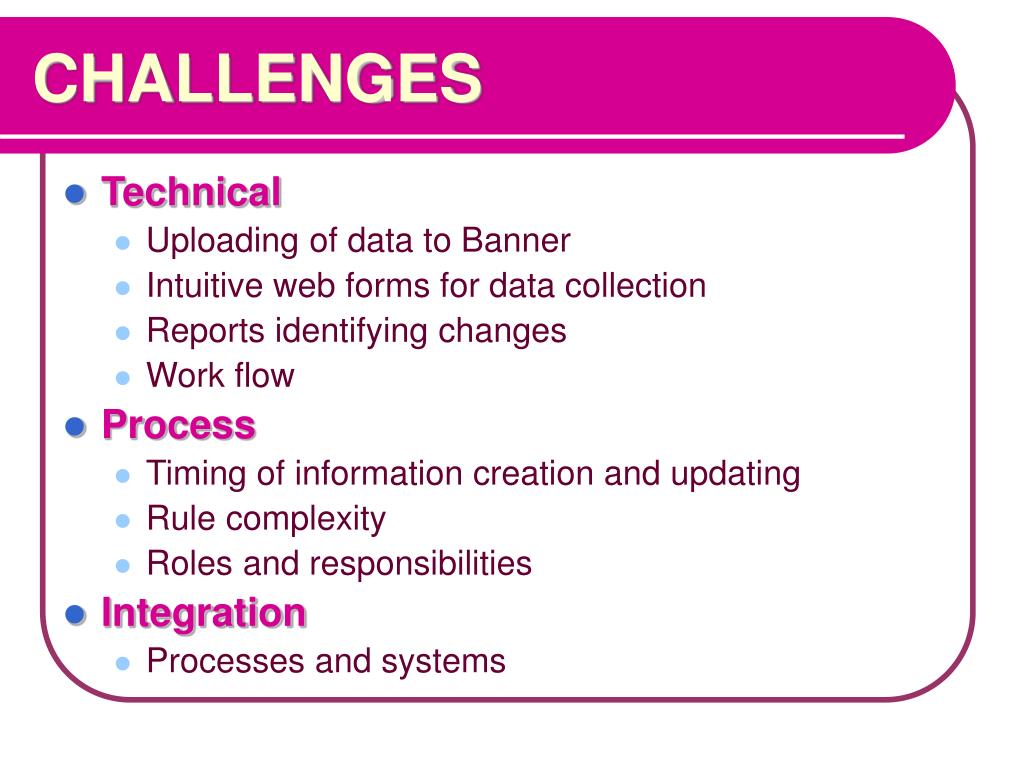 CHALLENGES

- Technical
  - Uploading of data to Banner
  - Intuitive web forms for data collection
  - Reports identifying changes
  - Work flow
- Process
  - Timing of information creation and updating
  - Rule complexity
  - Roles and responsibilities
- Integration
  - Processes and systems